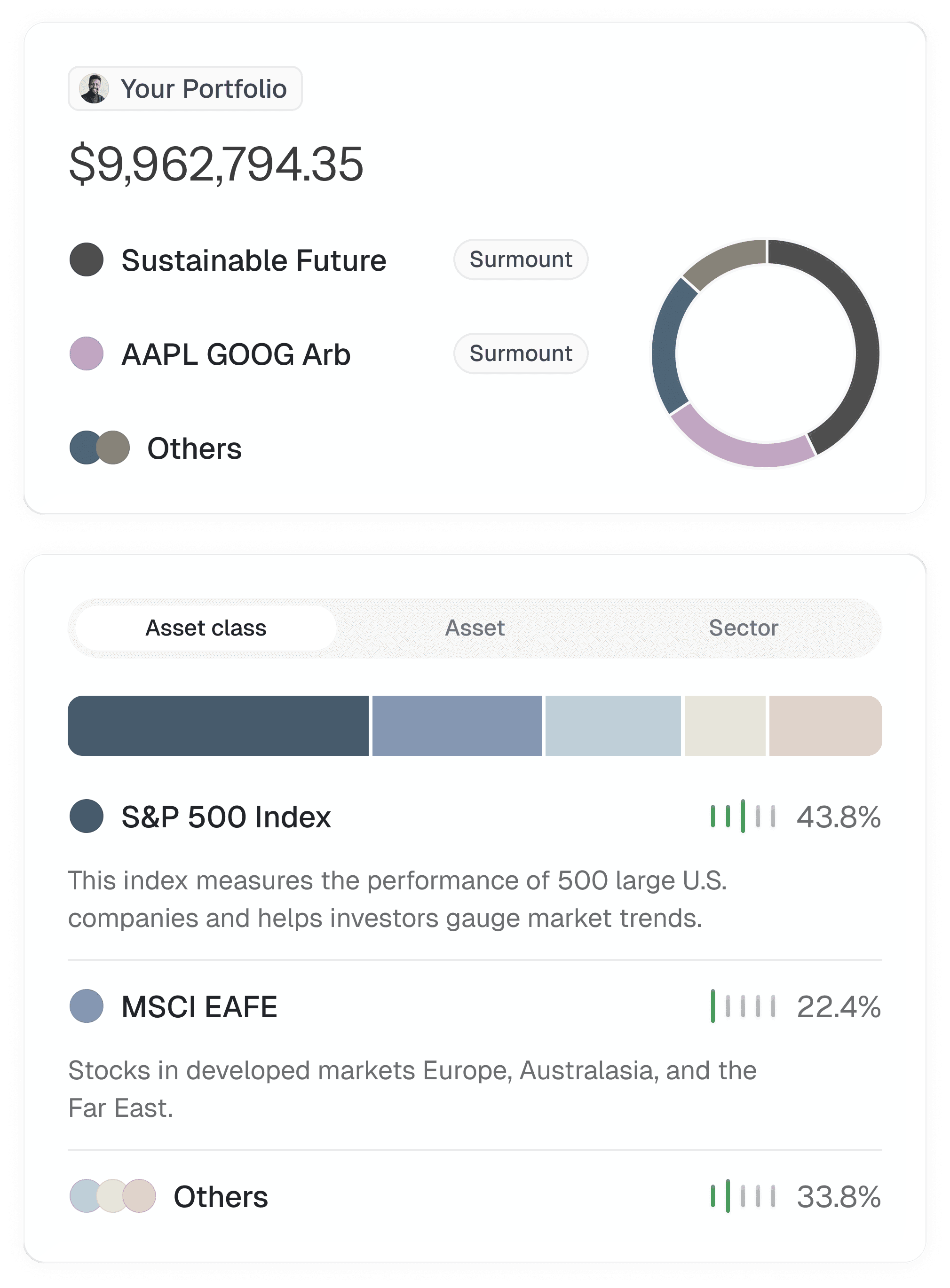 Your Portfolio

$9,962,794.35

Sustainable Future Surmount

AAPL GOOG Arb Surmount

Others

Asset class Asset Sector

S&P 500 Index 43.8%

This index measures the performance of 500 large U.S. companies and helps investors gauge market trends.

MSCI EAFE 22.4%

Stocks in developed markets Europe, Australasia, and the Far East.

Others 33.8%